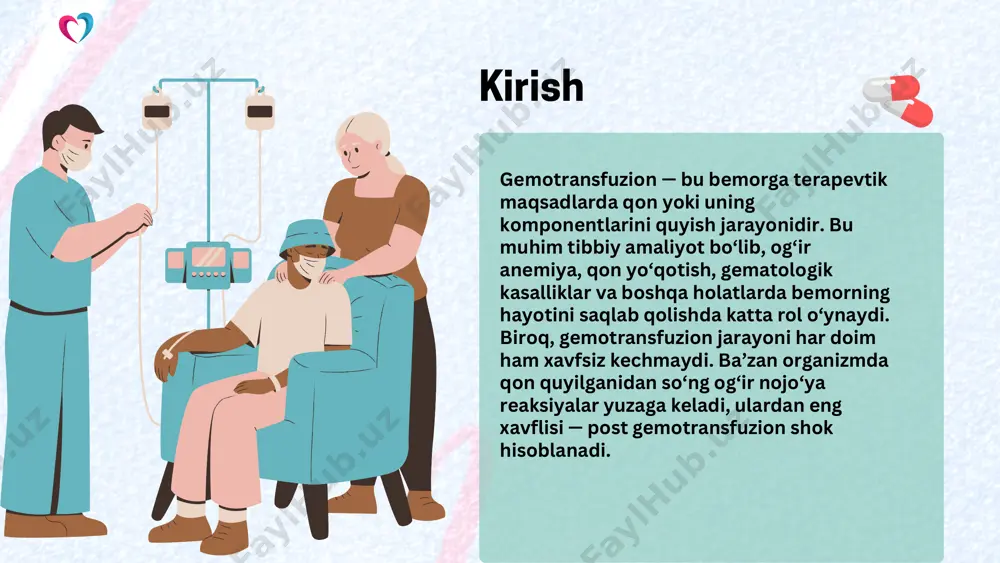 Kirish

Gemotransfuzion — bu bemorga terapevtik maqsadlarda qon yoki uning komponentlarini quyish jarayonidir. Bu muhim tibbiy amaliyot bo‘lib, og‘ir anemiya, qon yo‘qotish, gematologik kasalliklar va boshqa holatlarda bemorning hayotini saqlab qolishda katta rol o‘ynaydi. Biroq, gemotransfuzion jarayoni har doim ham xavfsiz kechmaydi. Ba’zan organizmda qon quyilganidan so‘ng og‘ir nojo‘ya reaksiyalar yuzaga keladi, ulardan eng xavflisi — post gemotransfuzion shok hisoblanadi.

FaylHub.uz